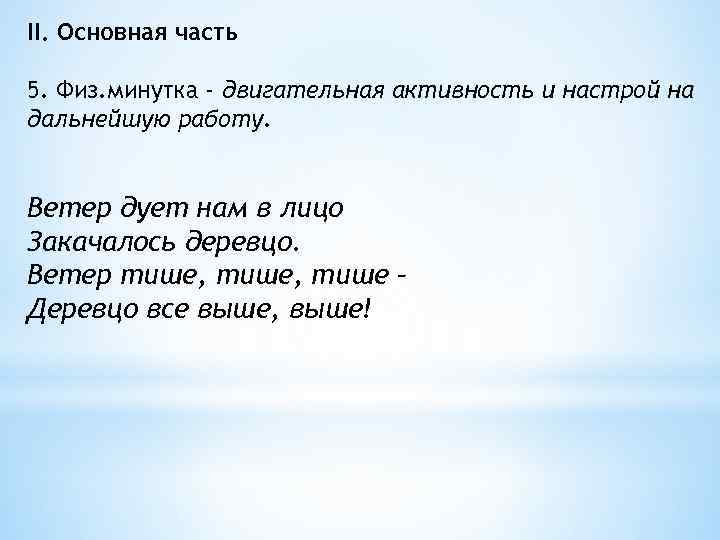 II. Основная часть

5. Физ.минутка - двигательная активность и настрой на дальнейшую работу.

Ветер дует нам в лицо
Закачалось деревцо.
Ветер тише, тише, тише -
Деревцо все выше, выше!